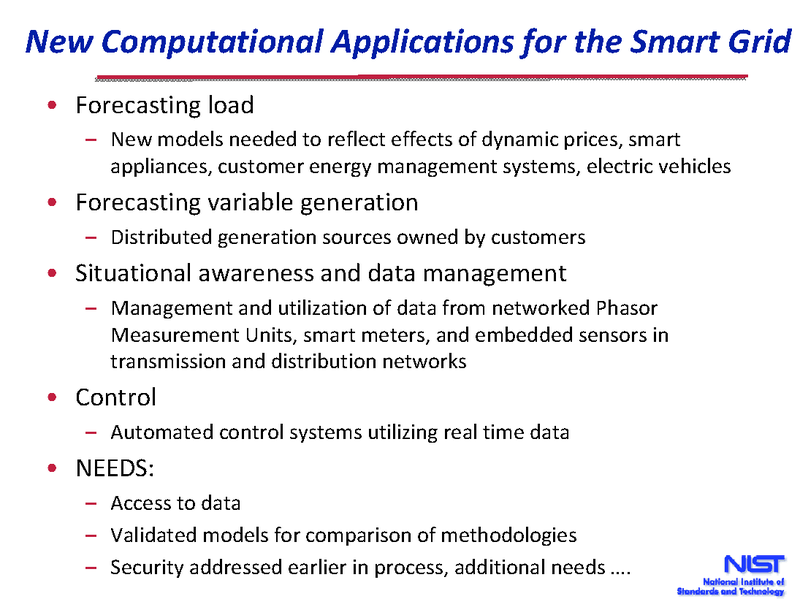 New Computational Applications for the Smart Grid

• Forecasting load
– New models needed to reflect effects of dynamic prices, smart appliances, customer energy management systems, electric vehicles
• Forecasting variable generation
– Distributed generation sources owned by customers
• Situational awareness and data management
– Management and utilization of data from networked Phasor Measurement Units, smart meters, and embedded sensors in transmission and distribution networks
• Control
– Automated control systems utilizing real time data
• NEEDS:
– Access to data
– Validated models for comparison of methodologies
– Security addressed earlier in process, additional needs ….

NIST
National Institute of Standards and Technology